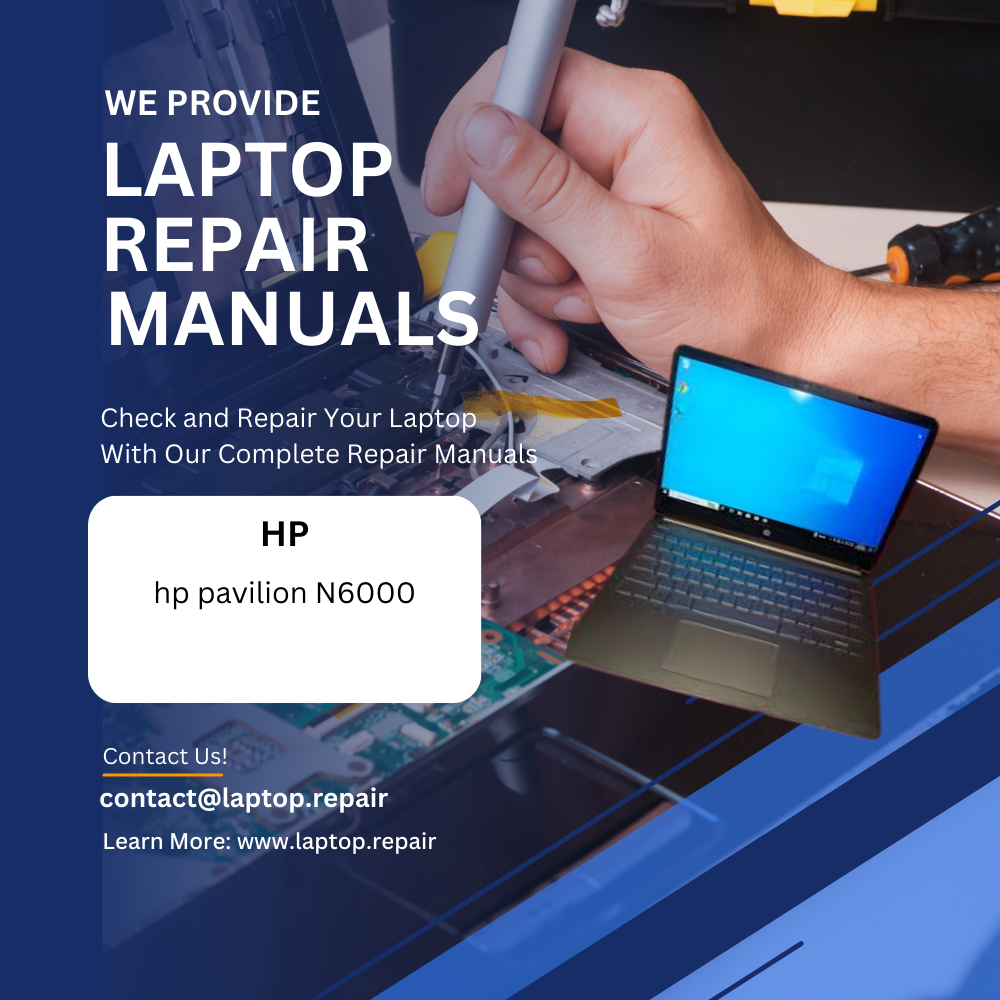 WE PROVIDE
LAPTOP REPAIR MANUALS

Check and Repair Your Laptop With Our Complete Repair Manuals

HP

hp pavilion N6000

Contact Us!

contact@laptop.repair

Learn More: www.laptop.repair